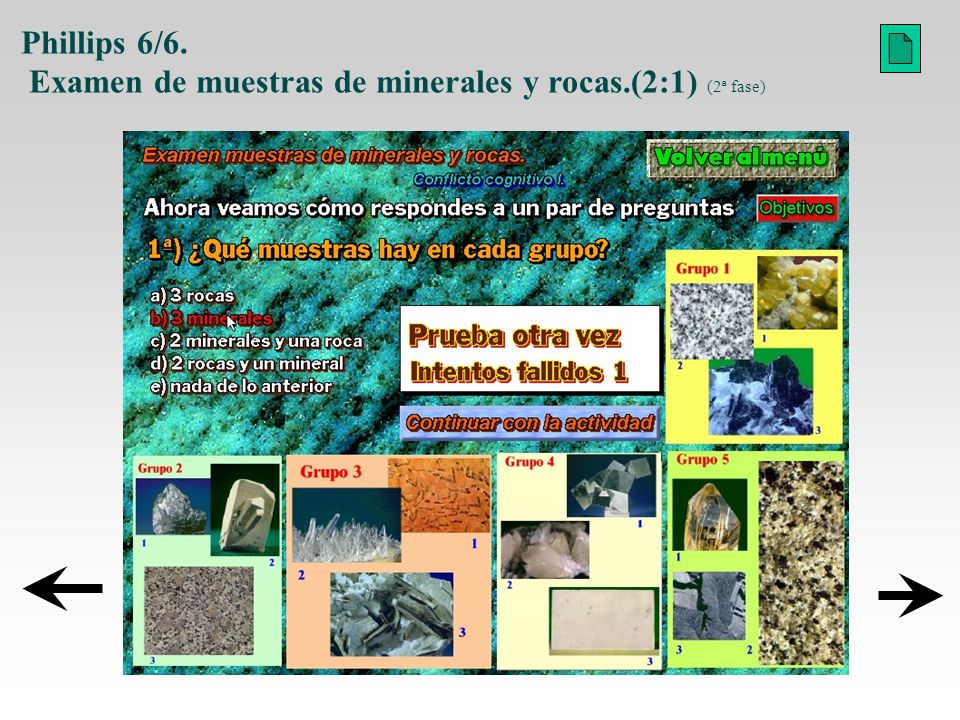 Phillips 6/6.
Examen de muestras de minerales y rocas.(2:1) (2ª fase)

Examen muestras de minerales y rocas.

Volver al menú

Conflicto cognitivo I.

Ahora veamos cómo respondes a un par de preguntas

Objetivos

1ª) ¿Qué muestras hay en cada grupo?

a) 3 rocas
b) 3 minerales
c) 2 minerales y una roca
d) 2 rocas y un mineral
e) nada de lo anterior

Prueba otra vez
Intentos fallidos 1

Continuar con la actividad

Grupo 1
1
2
3

Grupo 2
1
2
3

Grupo 3
1
2
3

Grupo 4
1
2
3

Grupo 5
1
3
2